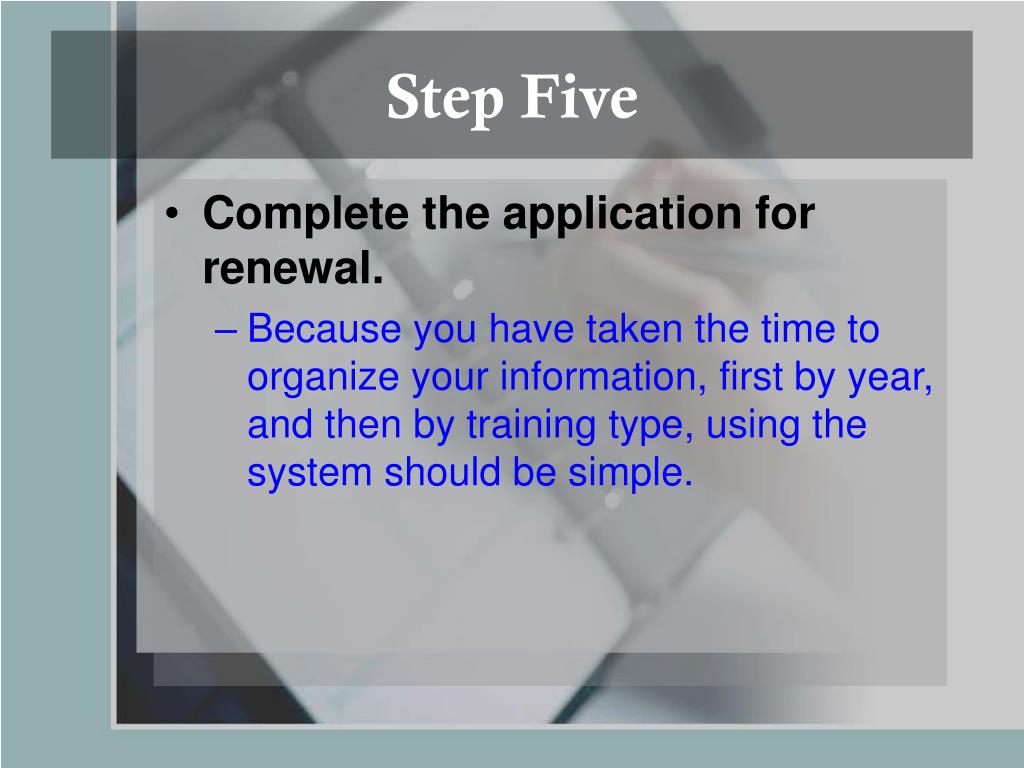 Step Five

• Complete the application for renewal.
– Because you have taken the time to organize your information, first by year, and then by training type, using the system should be simple.